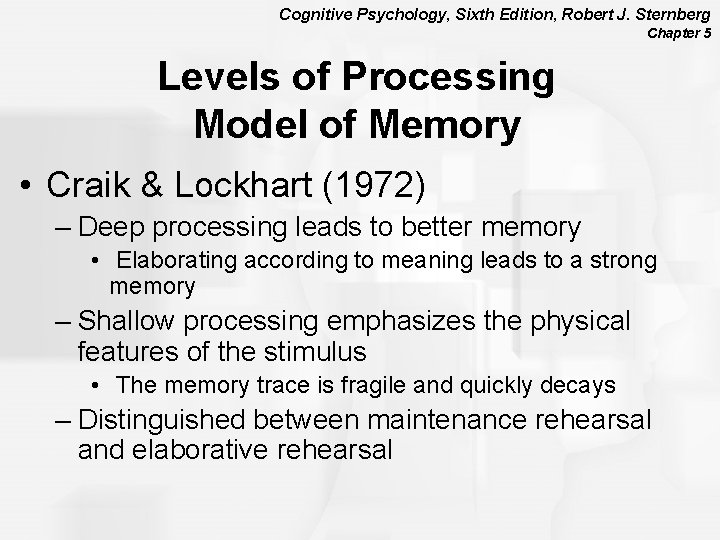 Cognitive Psychology, Sixth Edition, Robert J. Sternberg
Chapter 5

Levels of Processing Model of Memory

• Craik & Lockhart (1972)
– Deep processing leads to better memory
• Elaborating according to meaning leads to a strong memory
– Shallow processing emphasizes the physical features of the stimulus
• The memory trace is fragile and quickly decays
– Distinguished between maintenance rehearsal and elaborative rehearsal